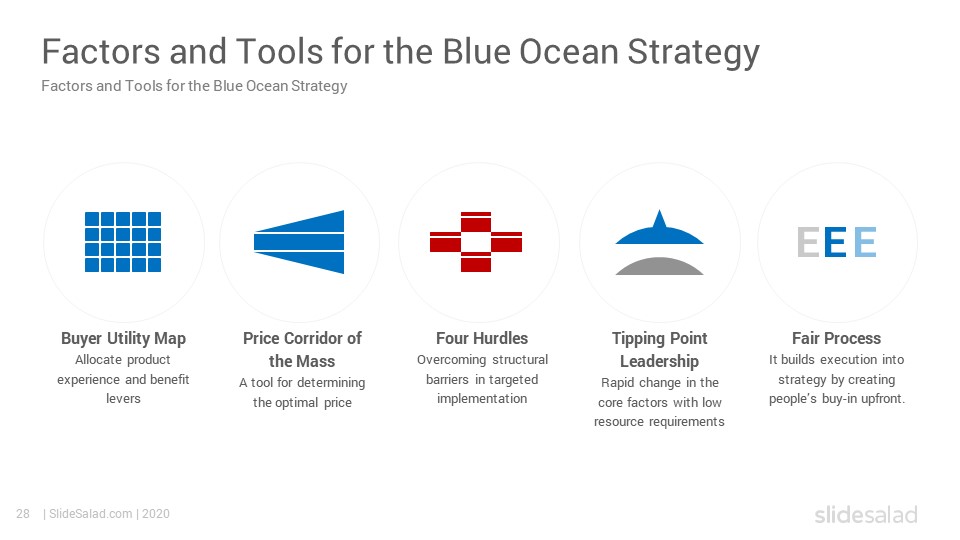 Factors and Tools for the Blue Ocean Strategy

Factors and Tools for the Blue Ocean Strategy

EEE

Buyer Utility Map
Allocate product experience and benefit levers

Price Corridor of the Mass
A tool for determining the optimal price

Four Hurdles
Overcoming structural barriers in targeted implementation

Tipping Point Leadership
Rapid change in the core factors with low resource requirements

Fair Process
It builds execution into strategy by creating people's buy-in upfront.

28 | SlideSalad.com | 2020

slidesalad